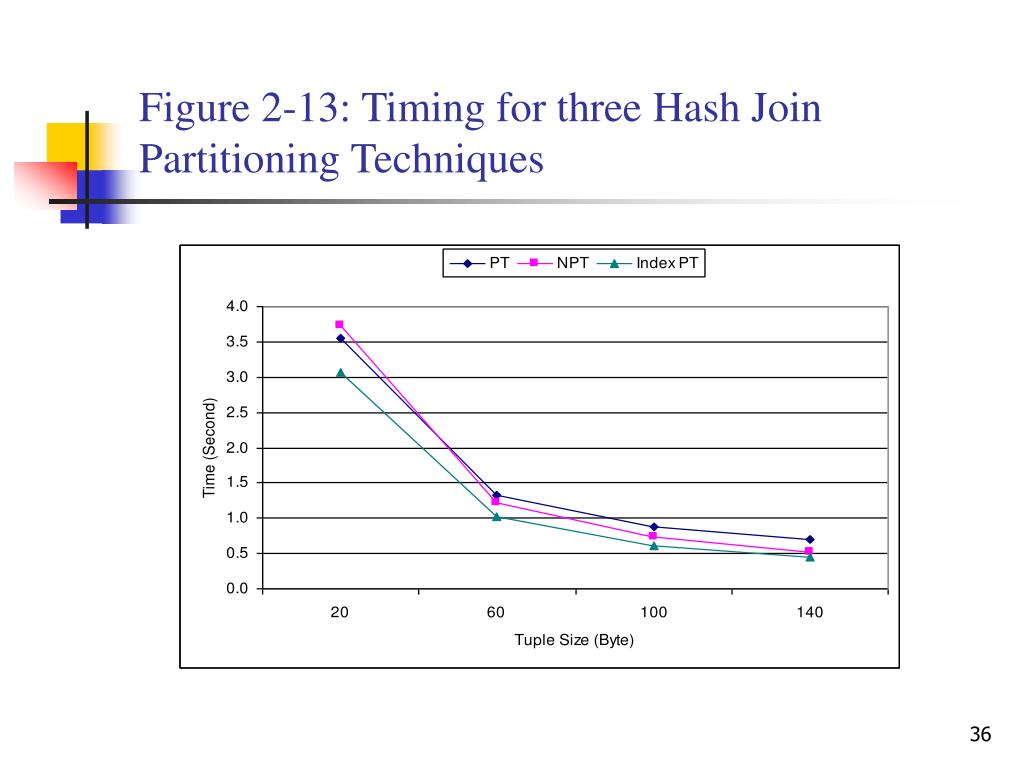 Figure 2-13: Timing for three Hash Join Partitioning Techniques

PT NPT Index PT

4.0
3.5
3.0
2.5
2.0
1.5
1.0
0.5
0.0

Time (Second)

20 60 100 140

Tuple Size (Byte)

36